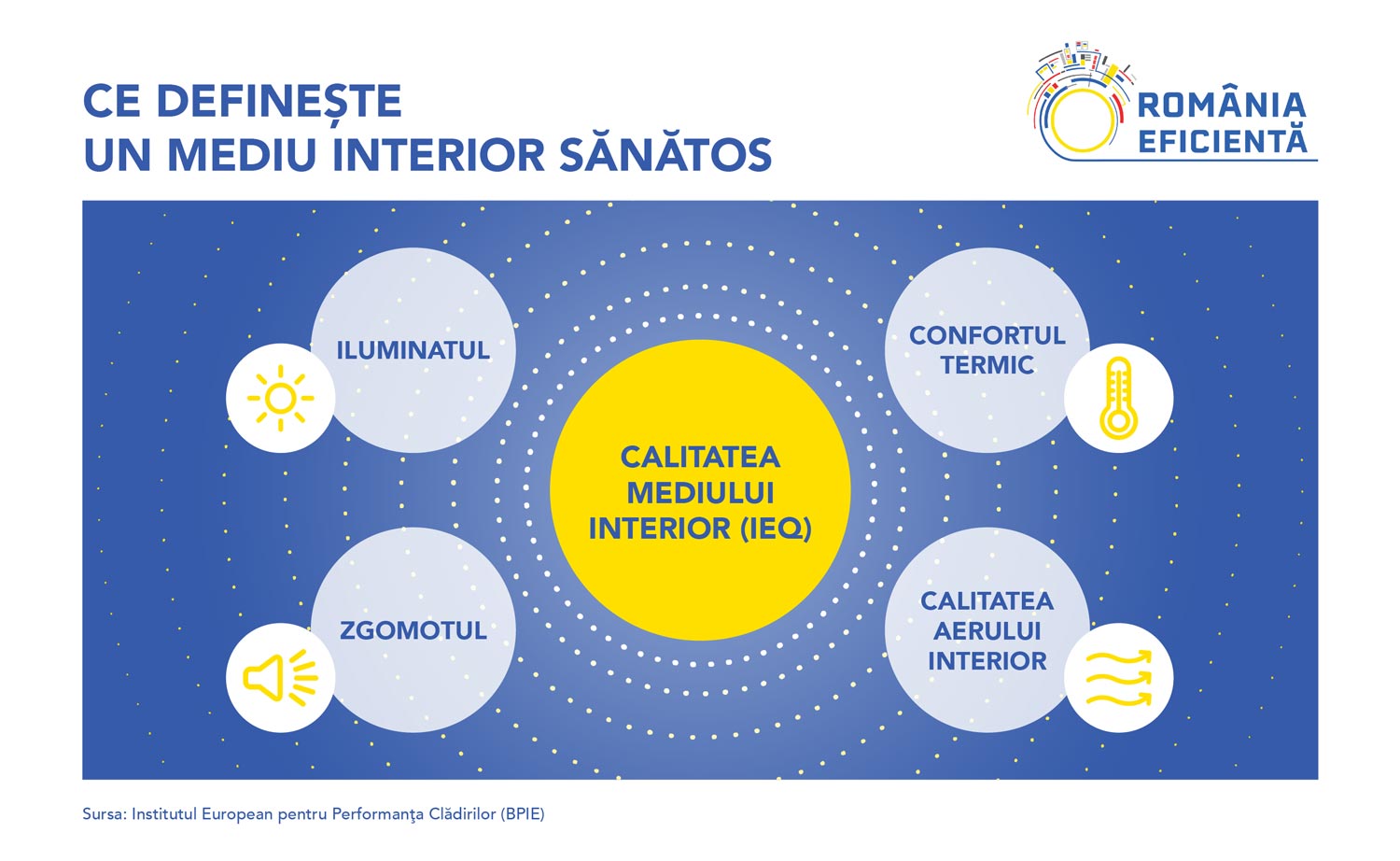 CE DEFINEȘTE
UN MEDIU INTERIOR SĂNĂTOS

ROMÂNIA
EFICIENTĂ

ILUMINATUL

CONFORTUL TERMIC

CALITATEA MEDIULUI INTERIOR (IEQ)

ZGOMOTUL

CALITATEA AERULUI INTERIOR

Sursa: Institutul European pentru Performanţa Clădirilor (BPIE)